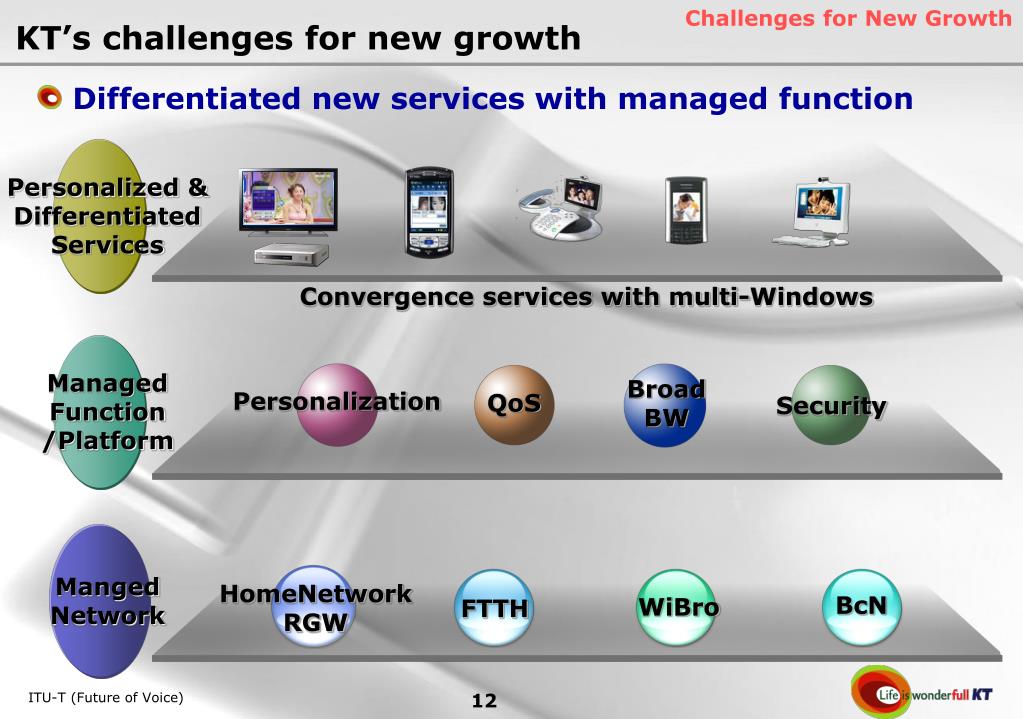 Challenges for New Growth

KT's challenges for new growth

Differentiated new services with managed function

Personalized & Differentiated Services

Convergence services with multi-Windows

Managed Function /Platform

Personalization

QoS

Broad BW

Security

Manged Network

HomeNetwork RGW

FTTH

WiBro

BcN

ITU-T (Future of Voice)

12

Life is wonderfull KT